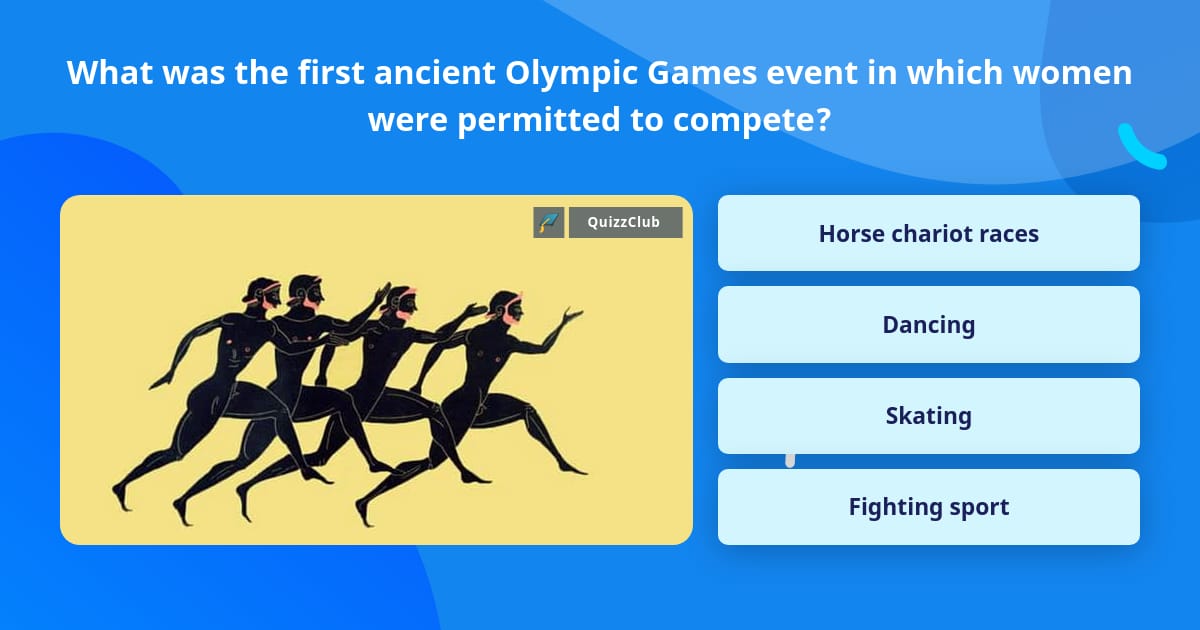 What was the first ancient Olympic Games event in which women were permitted to compete?

QuizzClub

Horse chariot races

Dancing

Skating

Fighting sport